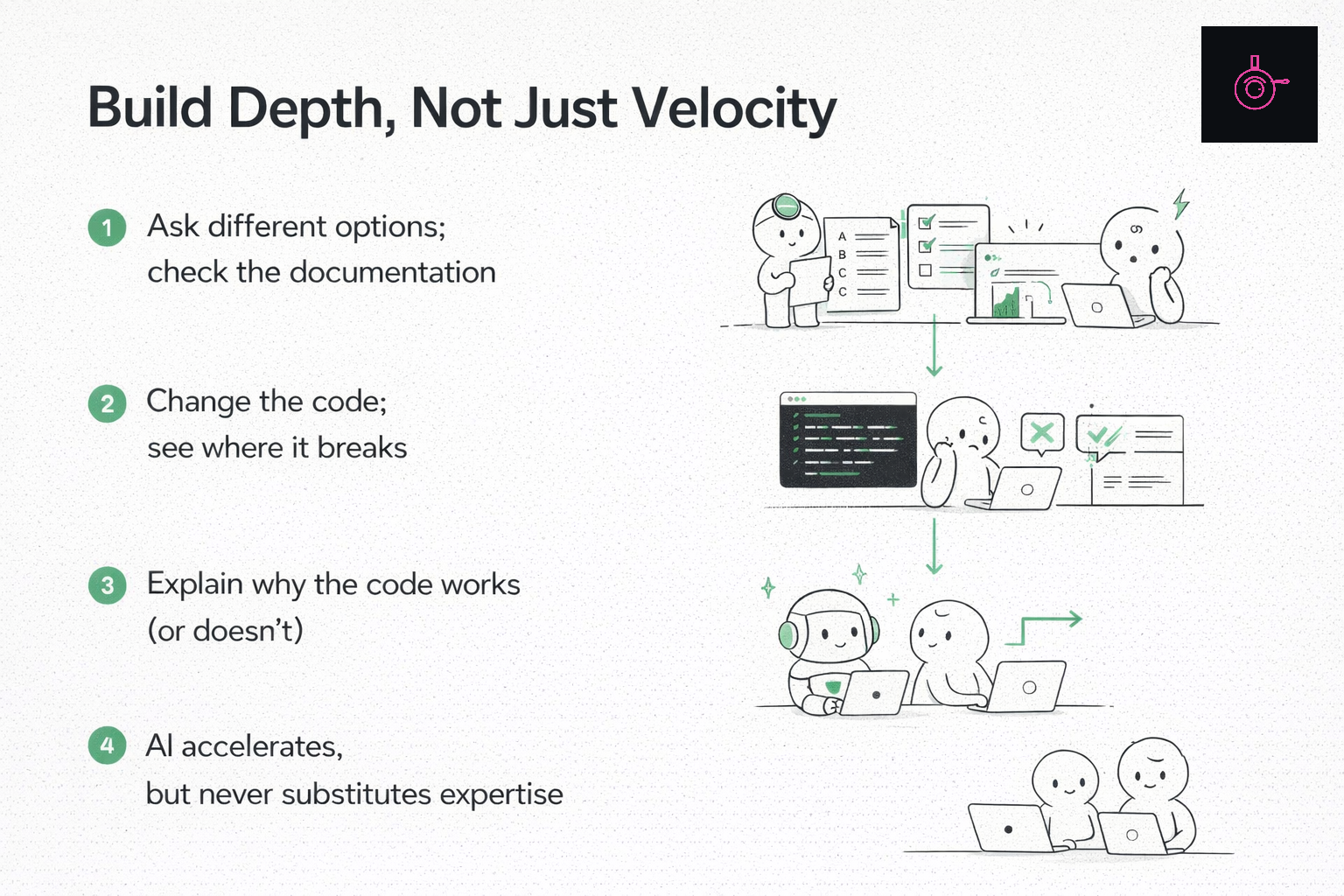 Build Depth, Not Just Velocity

1 Ask different options; check the documentation

2 Change the code; see where it breaks

3 Explain why the code works (or doesn't)

4 AI accelerates, but never substitutes expertise

A
B
C
C